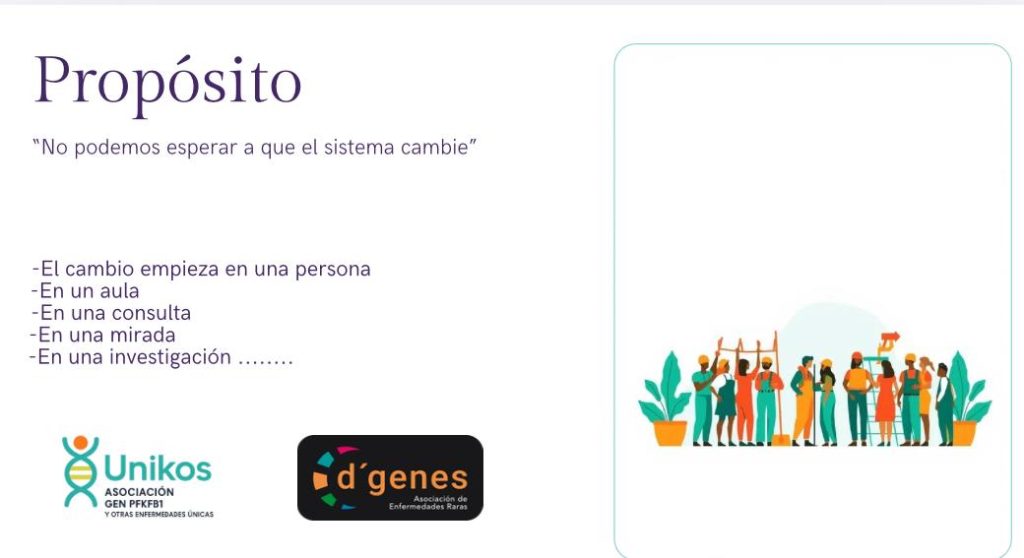 Propósito

"No podemos esperar a que el sistema cambie"

-El cambio empieza en una persona
-En un aula
-En una consulta
-En una mirada
-En una investigación ........

Unikos
ASOCIACIÓN
GEN PFKFB1
Y OTRAS ENFERMEDADES ÚNICAS

d´genes
Asociación de
Enfermedades Raras